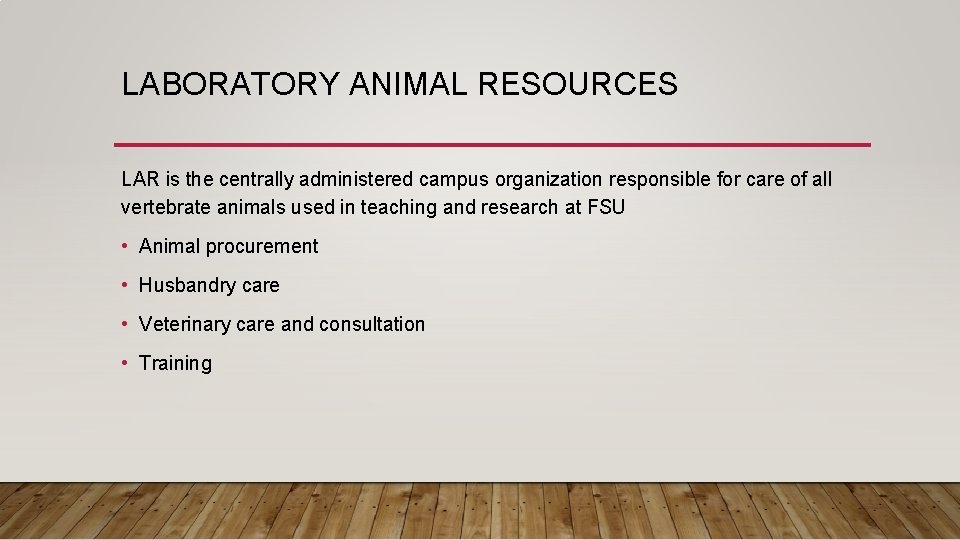 LABORATORY ANIMAL RESOURCES

LAR is the centrally administered campus organization responsible for care of all vertebrate animals used in teaching and research at FSU

• Animal procurement
• Husbandry care
• Veterinary care and consultation
• Training